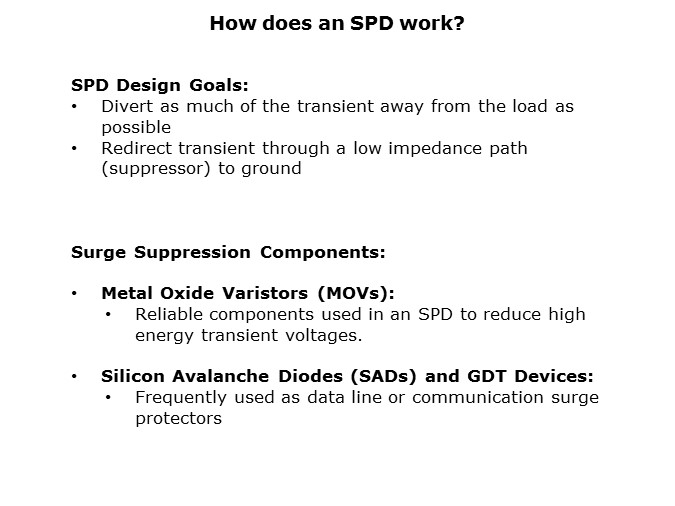 How does an SPD work?

SPD Design Goals:
• Divert as much of the transient away from the load as possible
• Redirect transient through a low impedance path (suppressor) to ground

Surge Suppression Components:

• Metal Oxide Varistors (MOVs):
  • Reliable components used in an SPD to reduce high energy transient voltages.

• Silicon Avalanche Diodes (SADs) and GDT Devices:
  • Frequently used as data line or communication surge protectors